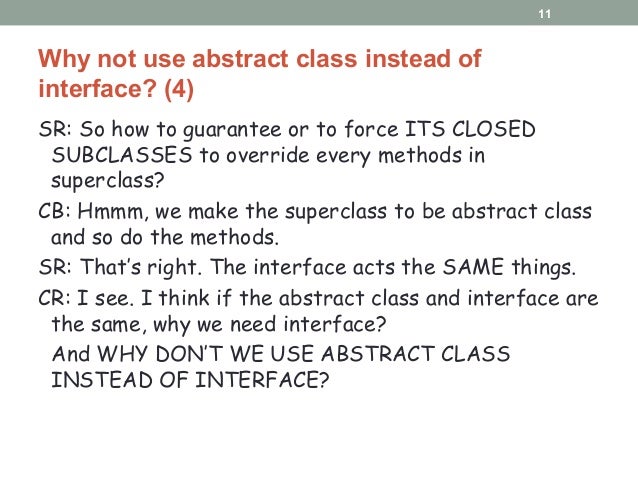 11

Why not use abstract class instead of interface? (4)

SR: So how to guarantee or to force ITS CLOSED SUBCLASSES to override every methods in superclass?

CB: Hmmm, we make the superclass to be abstract class and so do the methods.

SR: That's right. The interface acts the SAME things.

CR: I see. I think if the abstract class and interface are the same, why we need interface?

And WHY DON'T WE USE ABSTRACT CLASS INSTEAD OF INTERFACE?